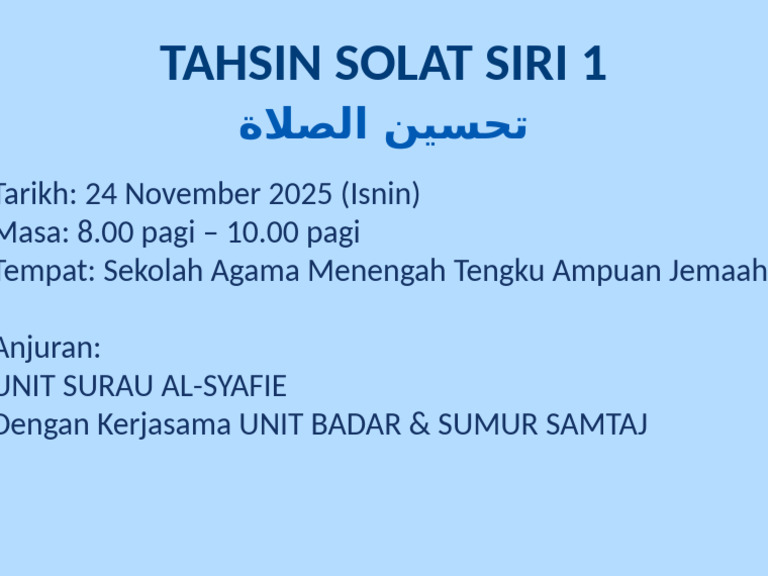 TAHSIN SOLAT SIRI 1
تحسين الصلاة

Tarikh: 24 November 2025 (Isnin)
Masa: 8.00 pagi – 10.00 pagi
Tempat: Sekolah Agama Menengah Tengku Ampuan Jemaah

Anjuran:
UNIT SURAU AL-SYAFIE
Dengan Kerjasama UNIT BADAR & SUMUR SAMTAJ